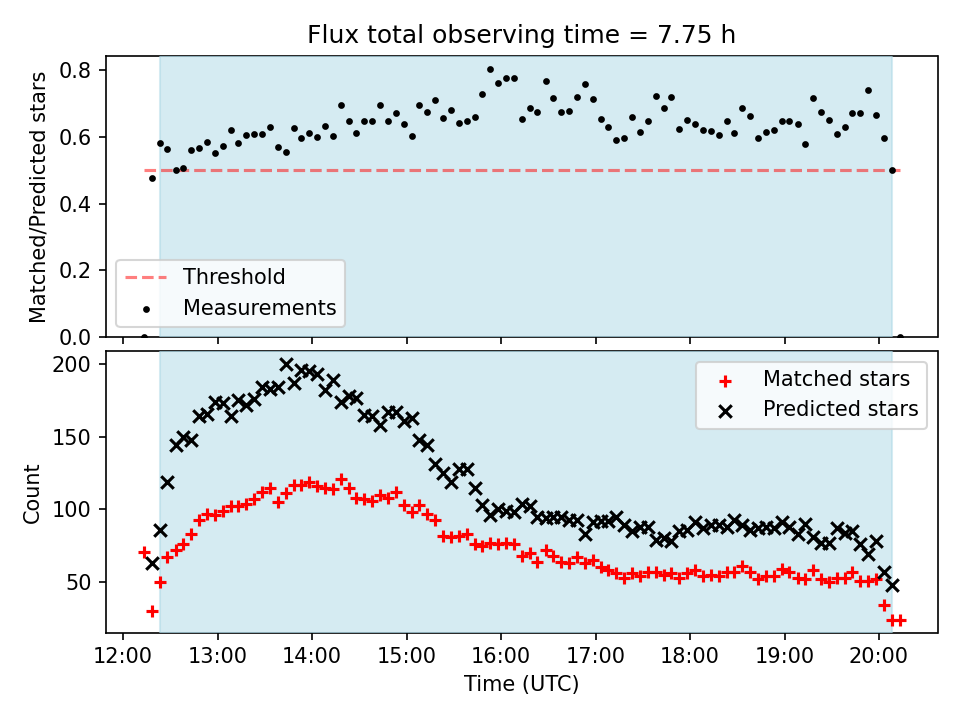 Flux total observing time = 7.75 h

Matched/Predicted stars

0.8
0.6
0.4
0.2
0.0

Threshold
Measurements

Count

200
150
100
50

Matched stars
Predicted stars

12:00
13:00
14:00
15:00
16:00
17:00
18:00
19:00
20:00

Time (UTC)